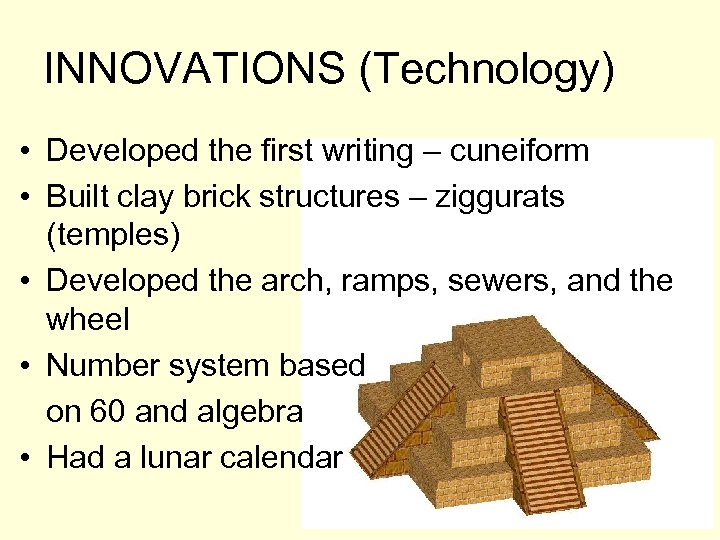 INNOVATIONS (Technology)

• Developed the first writing – cuneiform
• Built clay brick structures – ziggurats (temples)
• Developed the arch, ramps, sewers, and the wheel
• Number system based on 60 and algebra
• Had a lunar calendar